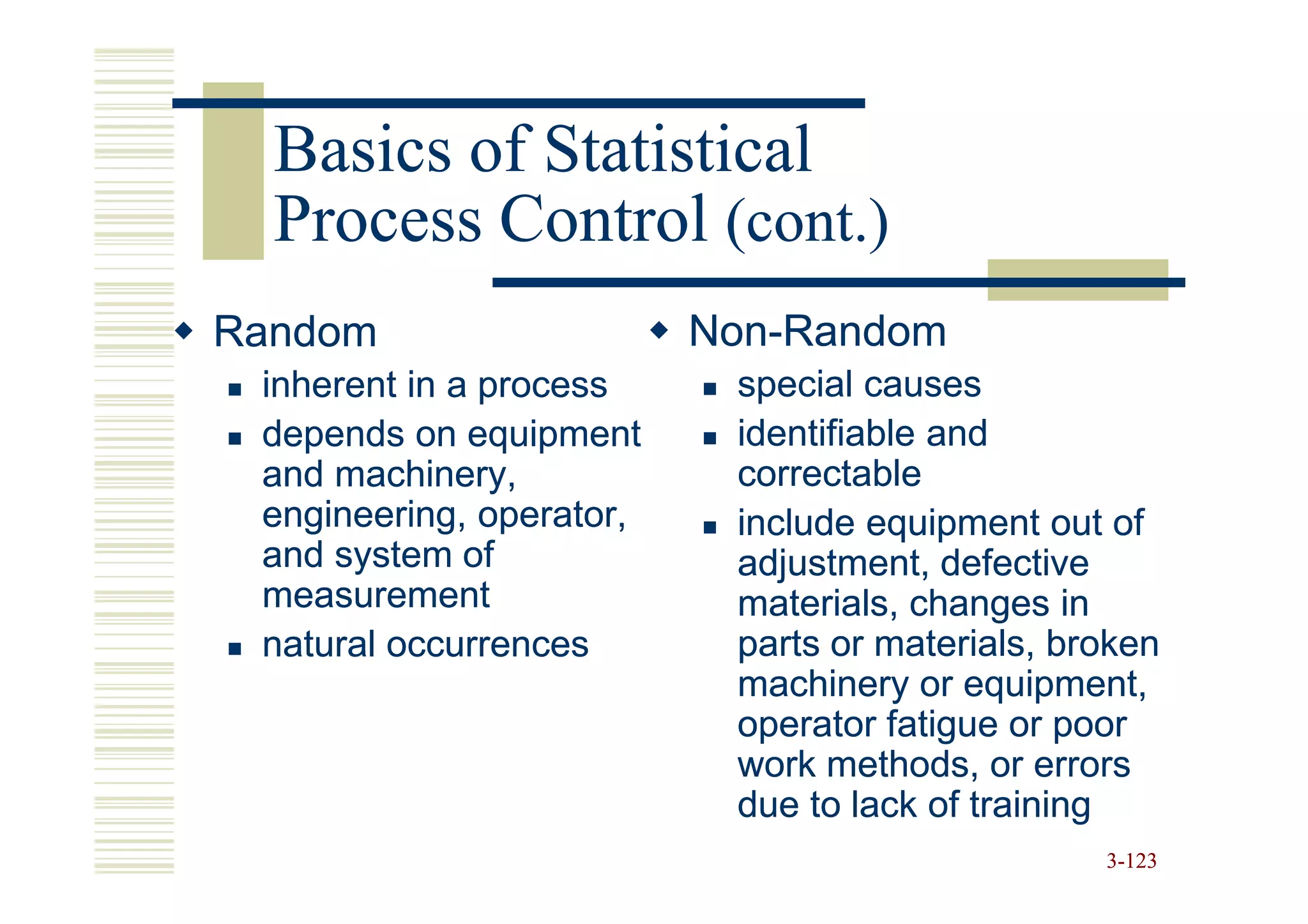 Basics of Statistical Process Control (cont.)

◆ Random
▪ inherent in a process
▪ depends on equipment and machinery, engineering, operator, and system of measurement
▪ natural occurrences

◆ Non-Random
▪ special causes
▪ identifiable and correctable
▪ include equipment out of adjustment, defective materials, changes in parts or materials, broken machinery or equipment, operator fatigue or poor work methods, or errors due to lack of training

3-123